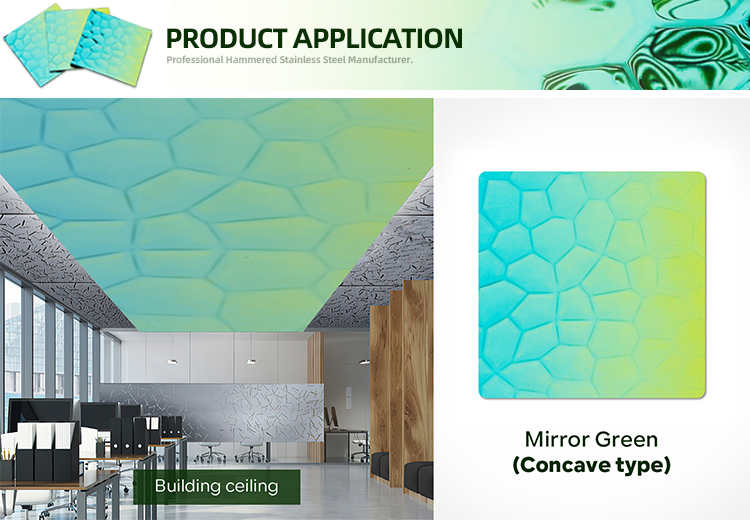 PRODUCT APPLICATION
Professional Hammered Stainless Steel Manufacturer.

Building ceiling

Mirror Green
(Concave type)